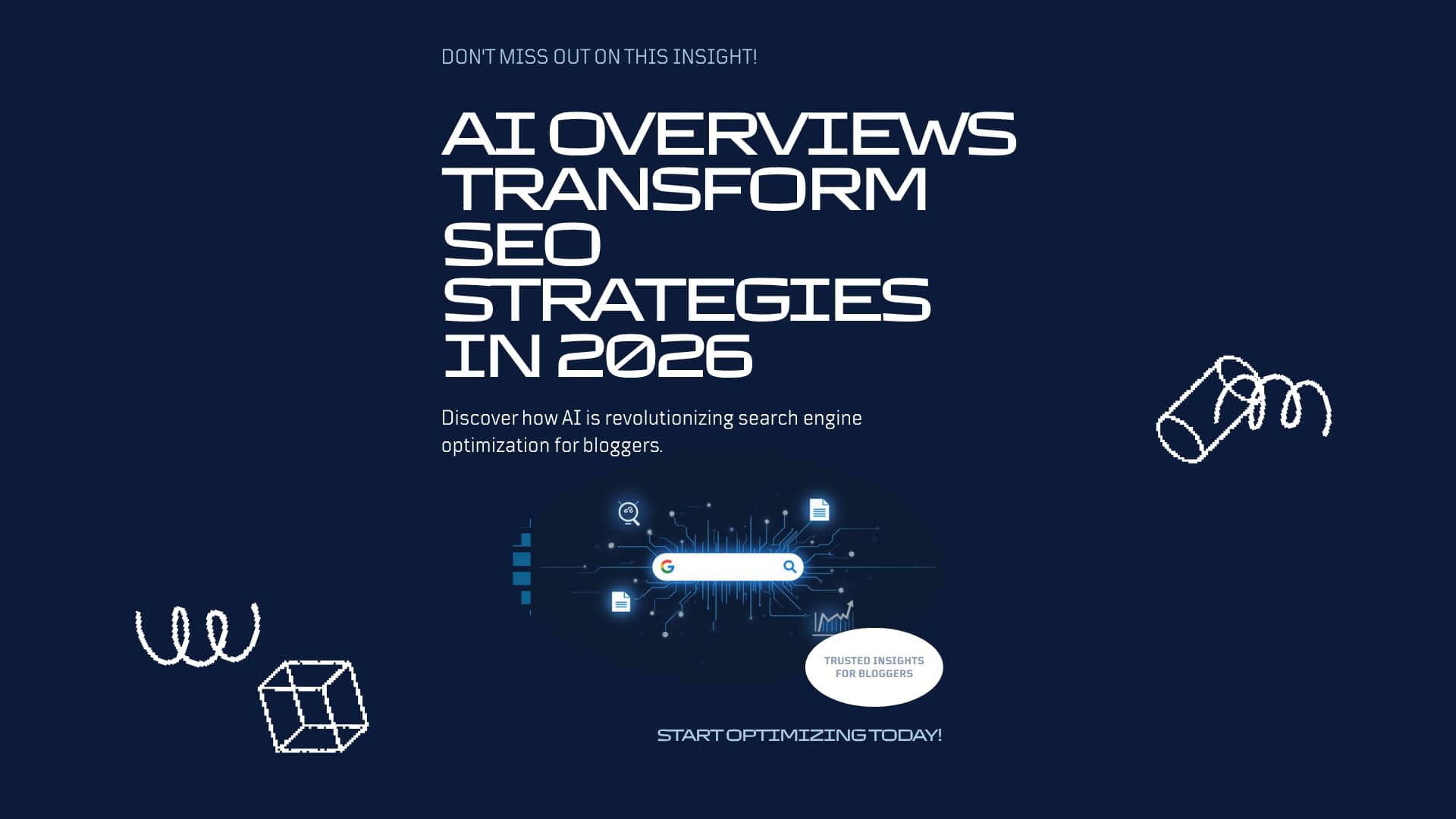 DON'T MISS OUT ON THIS INSIGHT!

AI OVERVIEWS TRANSFORM SEO STRATEGIES IN 2026

Discover how AI is revolutionizing search engine optimization for bloggers.

G

TRUSTED INSIGHTS FOR BLOGGERS

START OPTIMIZING TODAY!